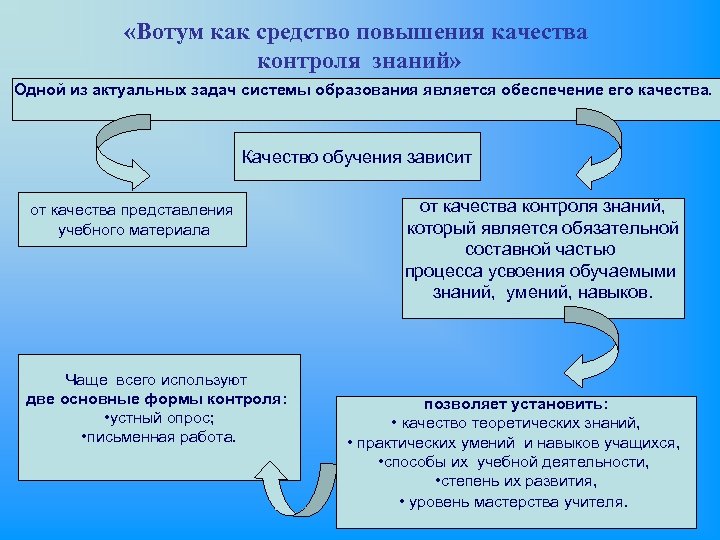 «Вотум как средство повышения качества контроля знаний»

Одной из актуальных задач системы образования является обеспечение его качества.

Качество обучения зависит

от качества представления учебного материала

от качества контроля знаний, который является обязательной составной частью процесса усвоения обучаемыми знаний, умений, навыков.

позволяет установить:
• качество теоретических знаний,
• практических умений и навыков учащихся,
•способы их учебной деятельности,
•степень их развития,
• уровень мастерства учителя.

Чаще всего используют
две основные формы контроля:
•устный опрос;
•письменная работа.